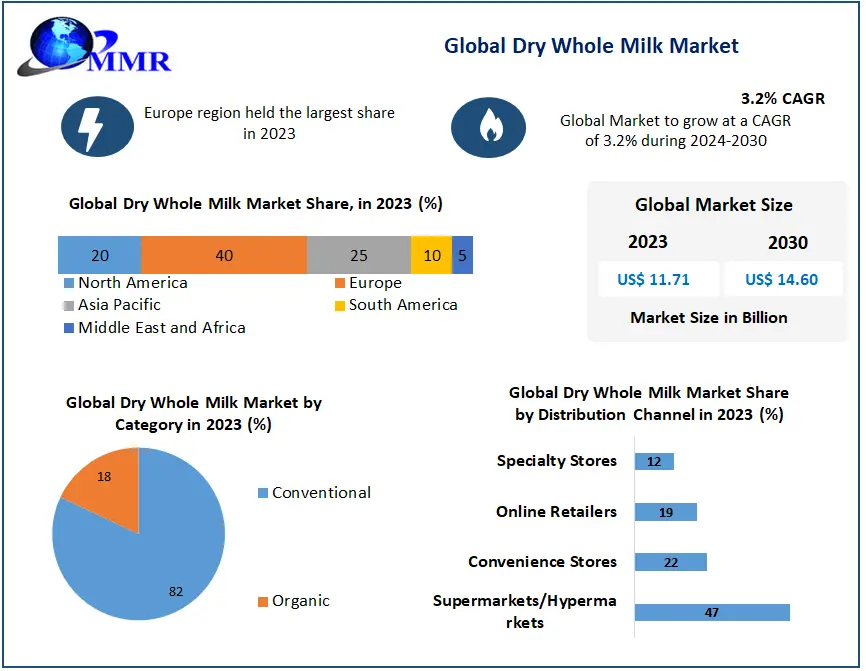 MMR

Global Dry Whole Milk Market

Europe region held the largest share in 2023

3.2% CAGR

Global Market to grow at a CAGR of 3.2% during 2024-2030

Global Dry Whole Milk Market Share, in 2023 (%)

20 40 25 10 5

North America
Europe
Asia Pacific
South America
Middle East and Africa

Global Market Size

2023 2030

US$ 11.71 US$ 14.60

Market Size in Billion

Global Dry Whole Milk Market by Category in 2023 (%)

18
82

Conventional
Organic

Global Dry Whole Milk Market Share by Distribution Channel in 2023 (%)

Specialty Stores 12
Online Retailers 19
Convenience Stores 22
Supermarkets/Hypermarkets 47